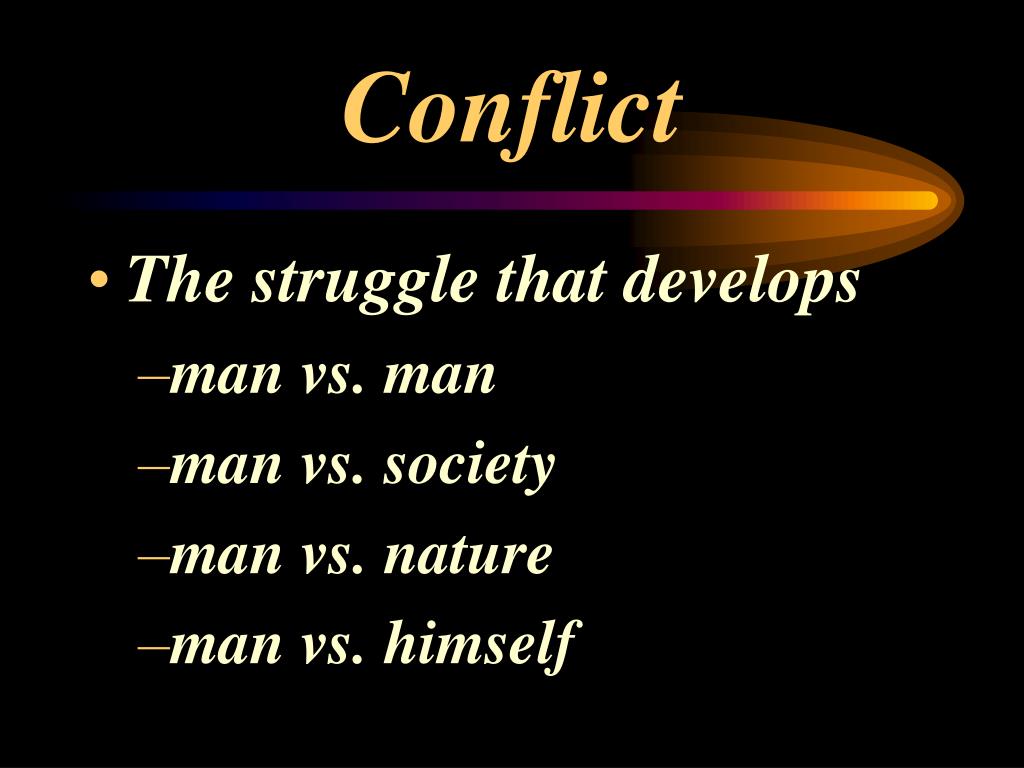 Conflict

• The struggle that develops
–man vs. man
–man vs. society
–man vs. nature
–man vs. himself